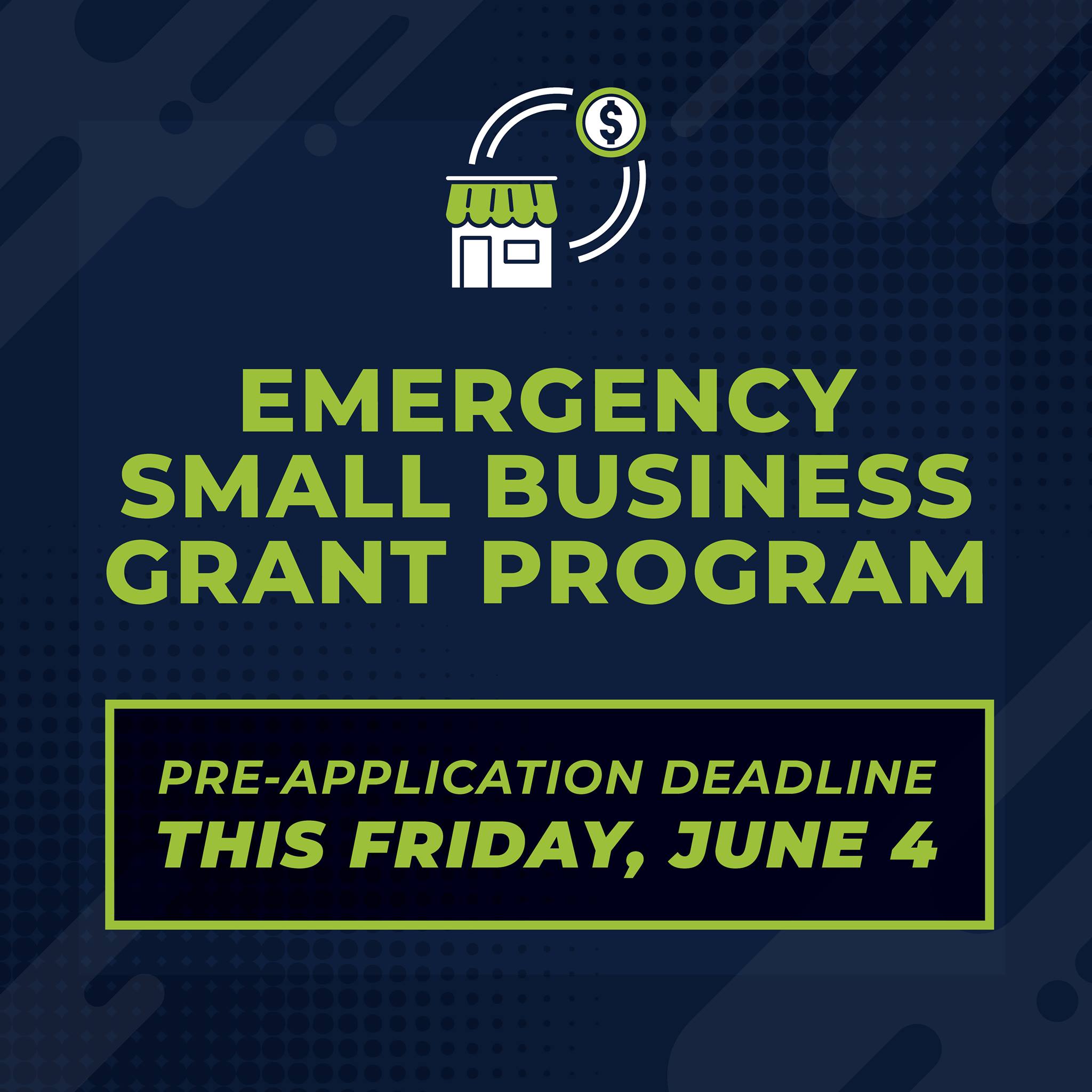 $

EMERGENCY SMALL BUSINESS GRANT PROGRAM

PRE-APPLICATION DEADLINE
THIS FRIDAY, JUNE 4